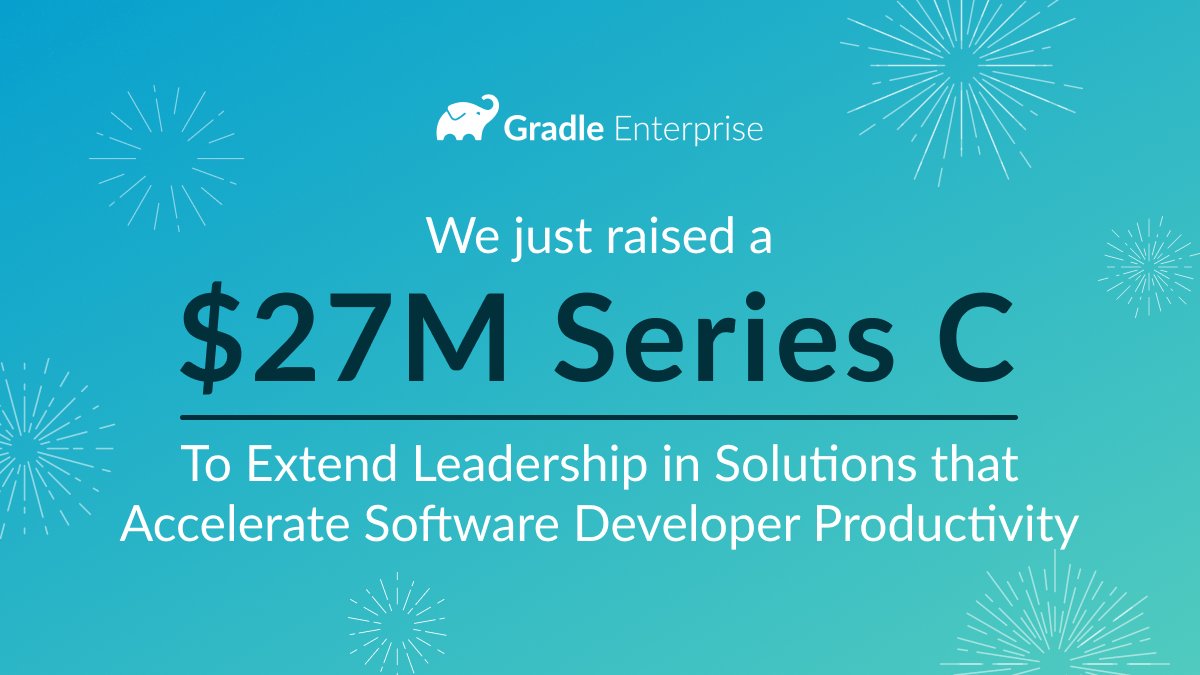 Gradle Enterprise

We just raised a

\$27M Series C

To Extend Leadership in Solutions that Accelerate Software Developer Productivity